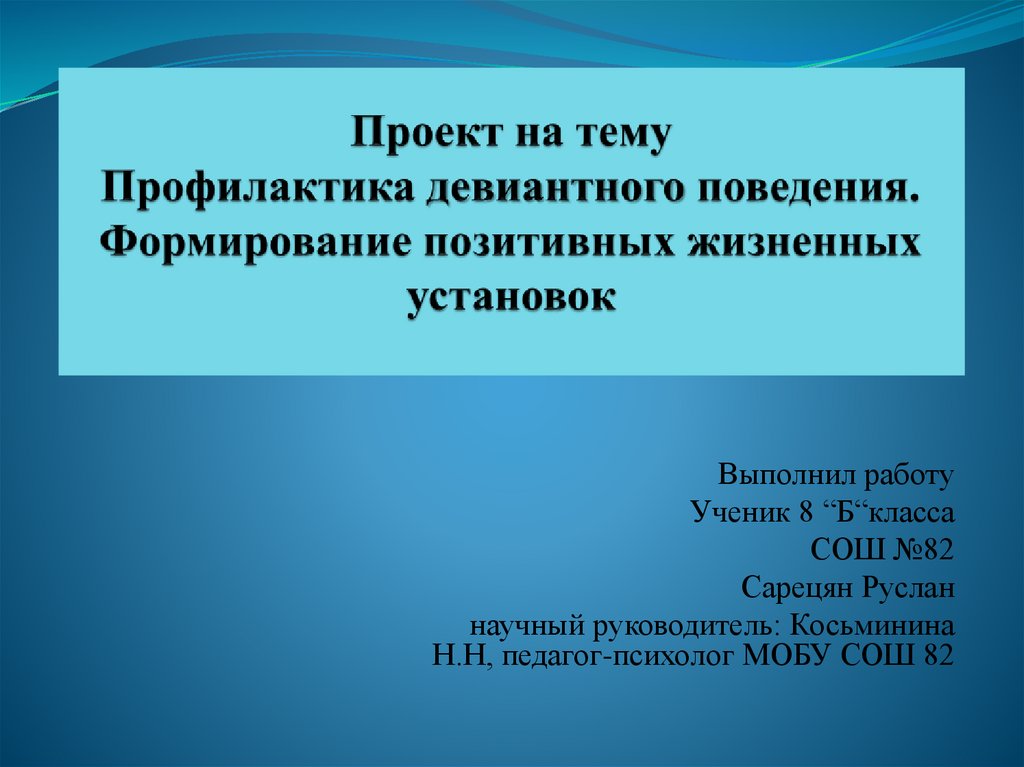 Проект на тему
Профилактика девиантного поведения. Формирование позитивных жизненных установок

Выполнил работу
Ученик 8 “Б“класса
СОШ №82
Сарецян Руслан
научный руководитель: Косьминина Н.Н, педагог-психолог МОБУ СОШ 82